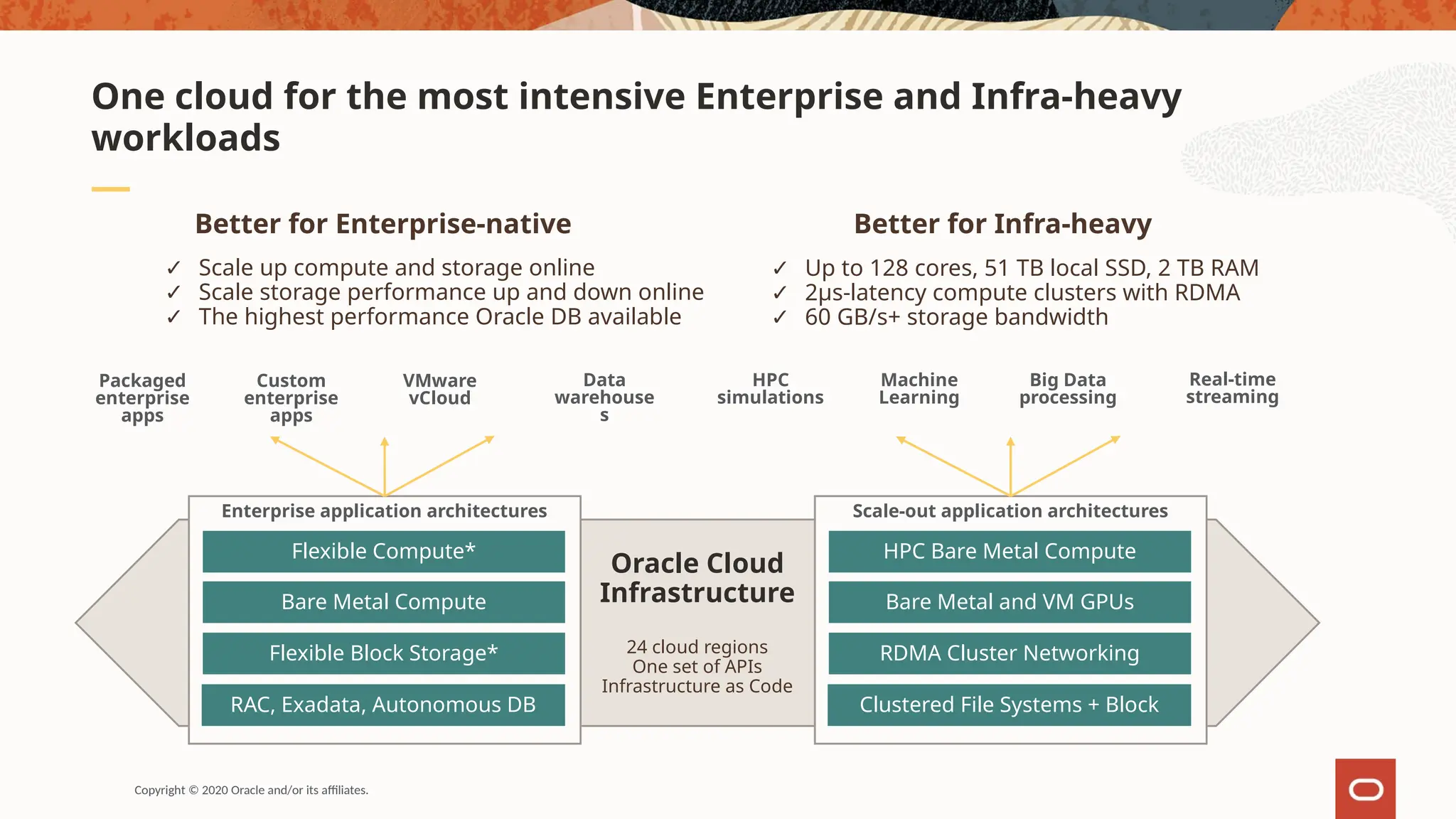 One cloud for the most intensive Enterprise and Infra-heavy workloads

Better for Enterprise-native

✓ Scale up compute and storage online
✓ Scale storage performance up and down online
✓ The highest performance Oracle DB available

Better for Infra-heavy

✓ Up to 128 cores, 51 TB local SSD, 2 TB RAM
✓ 2μs-latency compute clusters with RDMA
✓ 60 GB/s+ storage bandwidth

Packaged enterprise apps

Custom enterprise apps

VMware vCloud

Data warehouse s

HPC simulations

Machine Learning

Big Data processing

Real-time streaming

Enterprise application architectures

Flexible Compute*

Bare Metal Compute

Flexible Block Storage*

RAC, Exadata, Autonomous DB

Oracle Cloud Infrastructure

24 cloud regions
One set of APIs
Infrastructure as Code

Scale-out application architectures

HPC Bare Metal Compute

Bare Metal and VM GPUs

RDMA Cluster Networking

Clustered File Systems + Block

Copyright © 2020 Oracle and/or its affiliates.